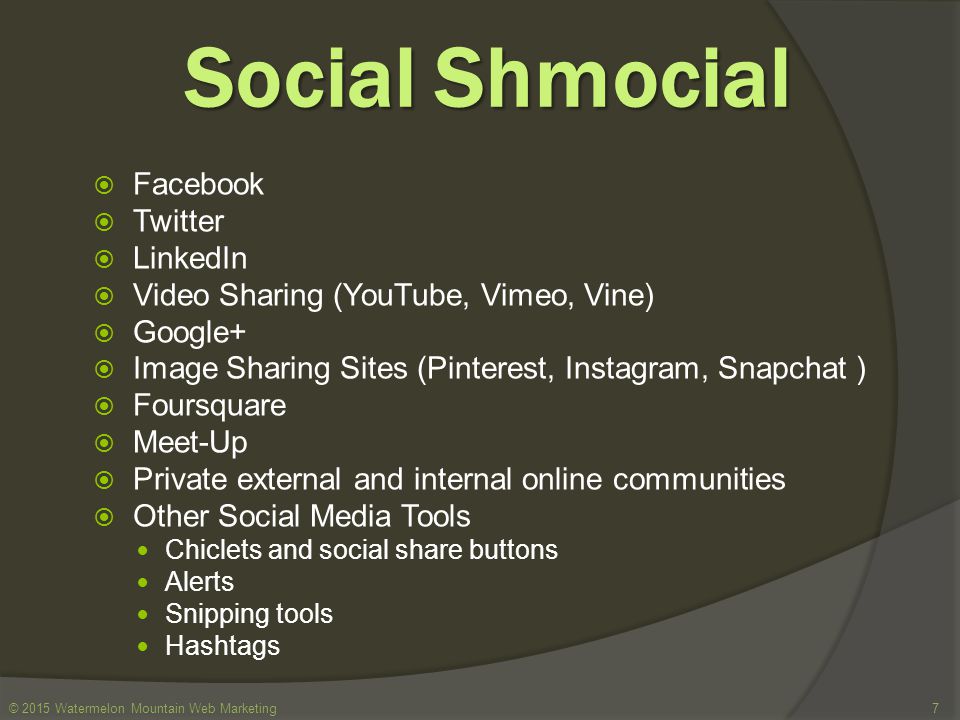 Social Shmocial

- Facebook
- Twitter
- LinkedIn
- Video Sharing (YouTube, Vimeo, Vine)
- Google+
- Image Sharing Sites (Pinterest, Instagram, Snapchat )
- Foursquare
- Meet-Up
- Private external and internal online communities
- Other Social Media Tools
  - Chiclets and social share buttons
  - Alerts
  - Snipping tools
  - Hashtags

© 2015 Watermelon Mountain Web Marketing

7